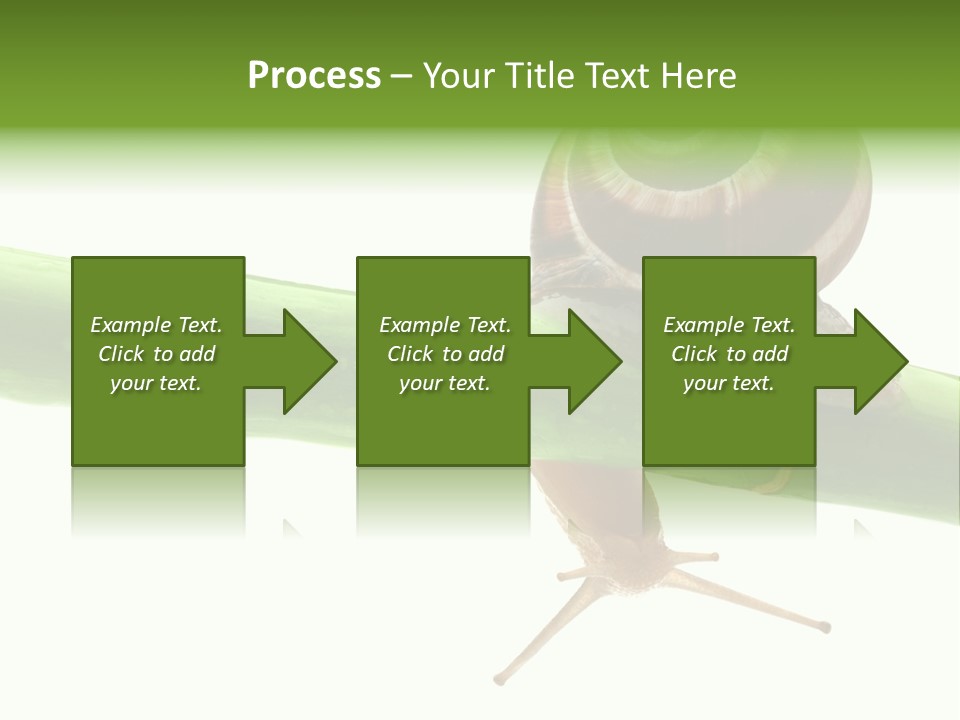 Process – Your Title Text Here

Example Text. Click to add your text.

Example Text. Click to add your text.

Example Text. Click to add your text.